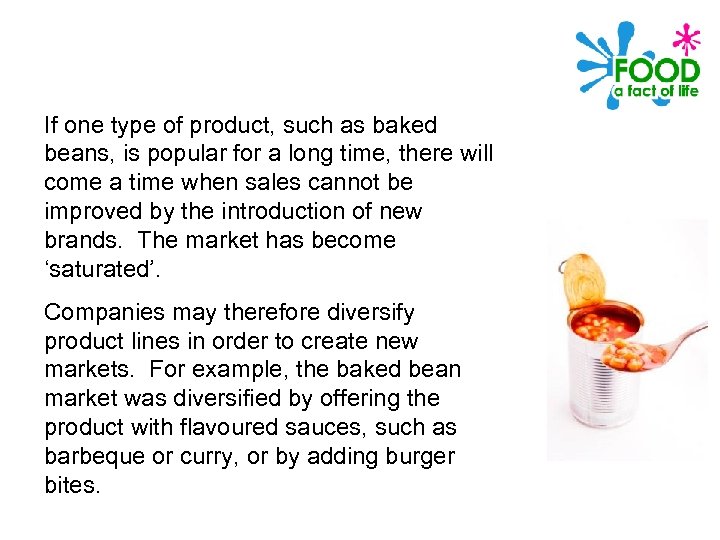 FOOD
a fact of life

If one type of product, such as baked beans, is popular for a long time, there will come a time when sales cannot be improved by the introduction of new brands. The market has become ‘saturated’.

Companies may therefore diversify product lines in order to create new markets. For example, the baked bean market was diversified by offering the product with flavoured sauces, such as barbeque or curry, or by adding burger bites.